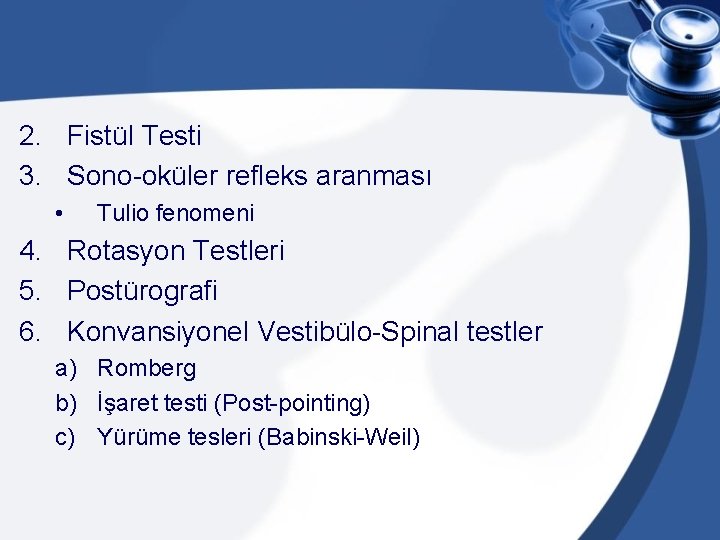 2. Fistül Testi
3. Sono-oküler refleks aranması
• Tulio fenomeni
4. Rotasyon Testleri
5. Postürografi
6. Konvansiyonel Vestibülo-Spinal testler
a) Romberg
b) İşaret testi (Post-pointing)
c) Yürüme tesleri (Babinski-Weil)